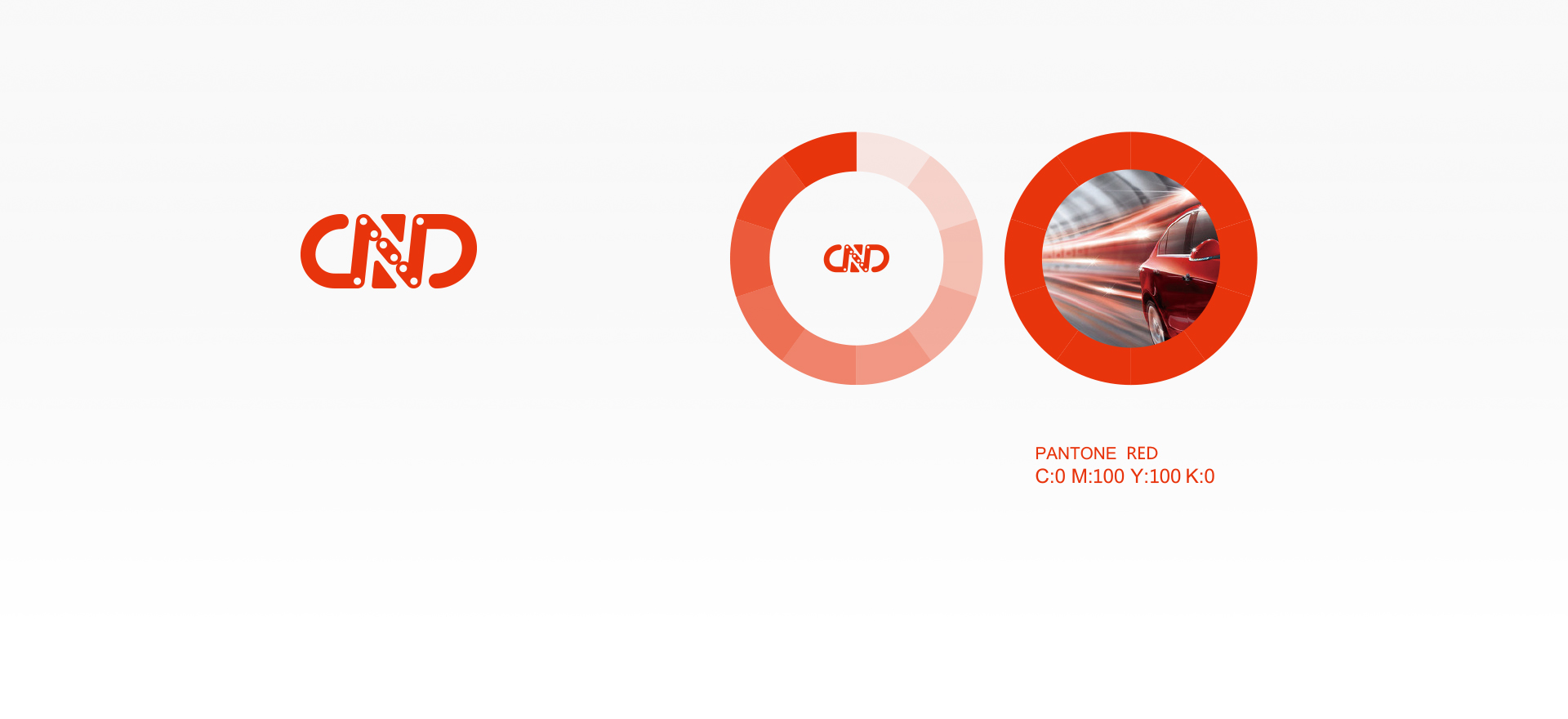 CND

CND

PANTONE RED
C:0 M:100 Y:100 K:0